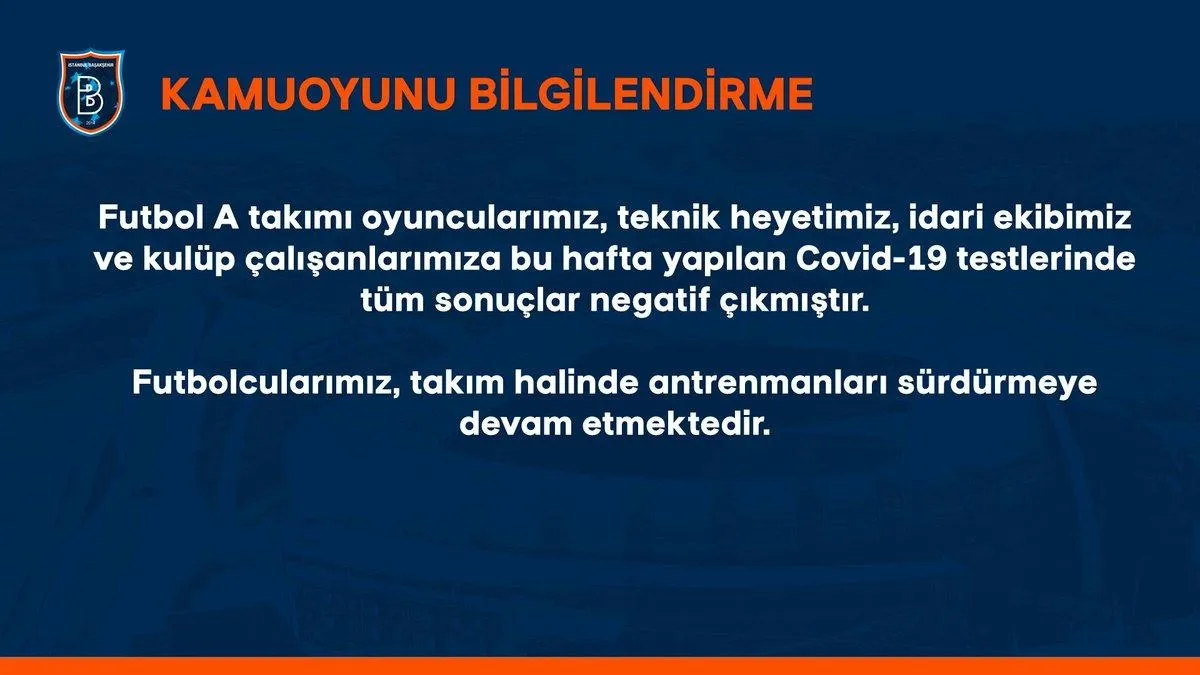 İSTANBUL BAŞAKŞEHİR
B
2014

KAMUOYUNU BİLGİLENDİRME

Futbol A takımı oyuncularımız, teknik heyetimiz, idari ekibimiz ve kulüp çalışanlarımıza bu hafta yapılan Covid-19 testlerinde tüm sonuçlar negatif çıkmıştır.

Futbolcularımız, takım halinde antrenmanları sürdürmeye devam etmektedir.